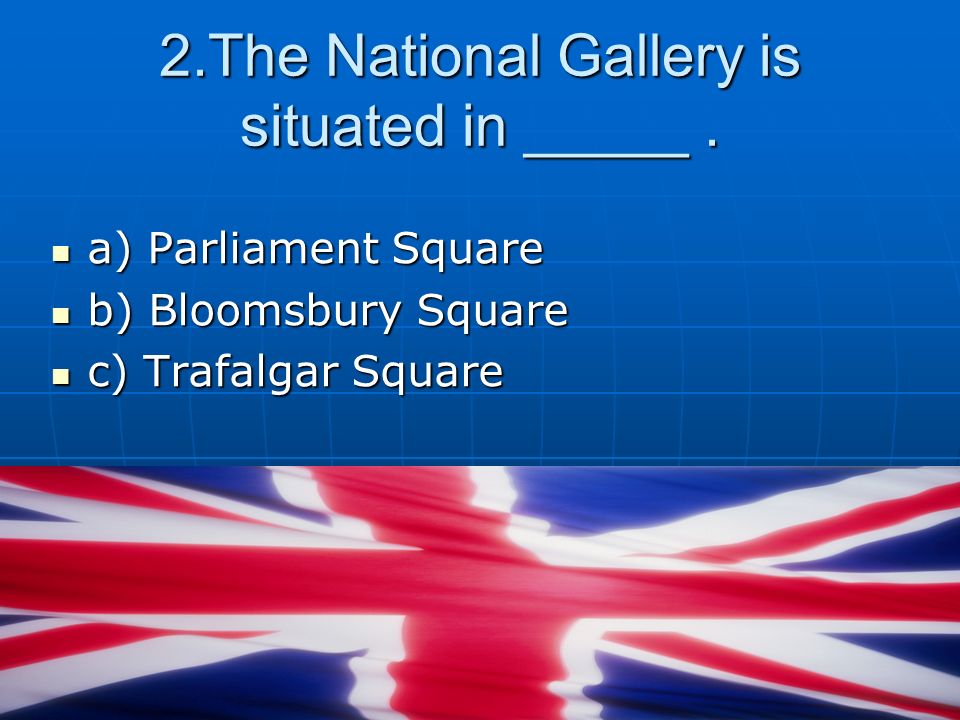 2.The National Gallery is situated in _____ .

a) Parliament Square
b) Bloomsbury Square
c) Trafalgar Square